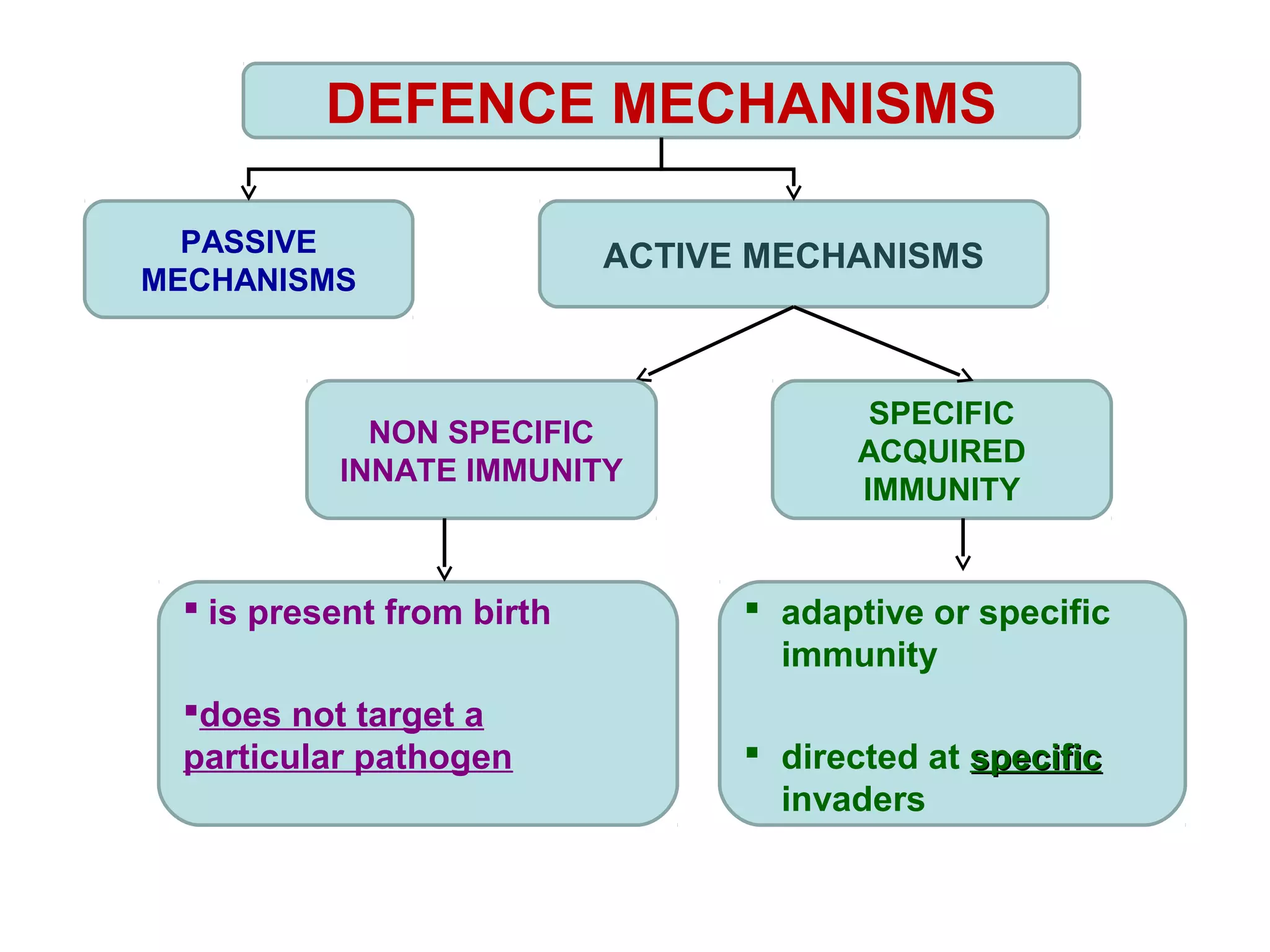 DEFENCE MECHANISMS

PASSIVE MECHANISMS

ACTIVE MECHANISMS

NON SPECIFIC INNATE IMMUNITY

SPECIFIC ACQUIRED IMMUNITY

▪ is present from birth

▪does not target a particular pathogen

▪ adaptive or specific immunity

▪ directed at specific invaders